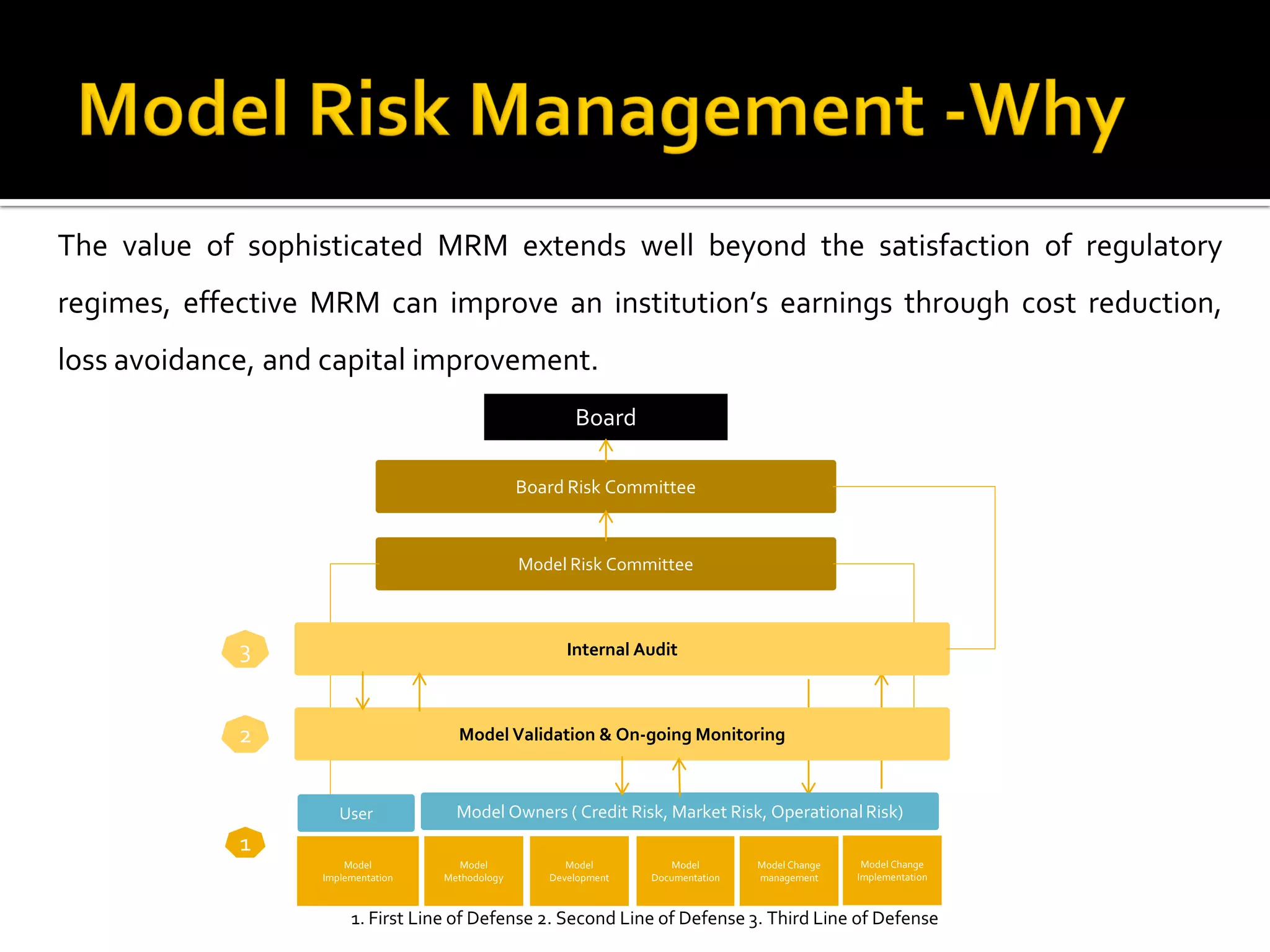 Model Risk Management -Why

The value of sophisticated MRM extends well beyond the satisfaction of regulatory regimes, effective MRM can improve an institution's earnings through cost reduction, loss avoidance, and capital improvement.

Board

Board Risk Committee

Model Risk Committee

3

Internal Audit

2

Model Validation & On-going Monitoring

User

Model Owners ( Credit Risk, Market Risk, Operational Risk)

1

Model Implementation

Model Methodology

Model Development

Model Documentation

Model Change management

Model Change Implementation

1. First Line of Defense 2. Second Line of Defense 3. Third Line of Defense